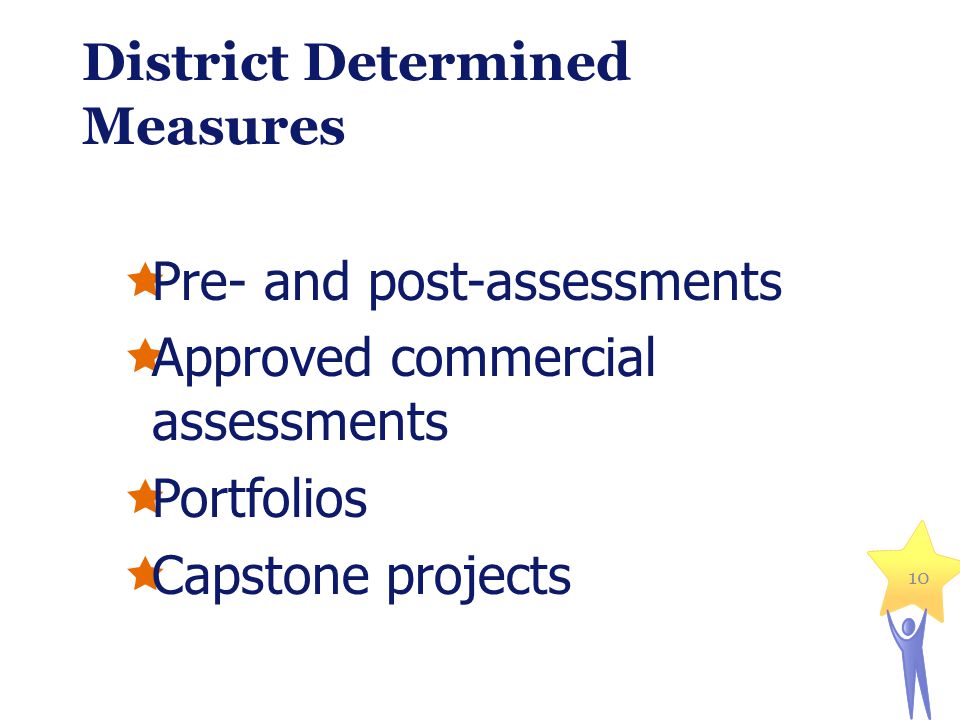 District Determined Measures

Pre- and post-assessments
Approved commercial assessments
Portfolios
Capstone projects

10